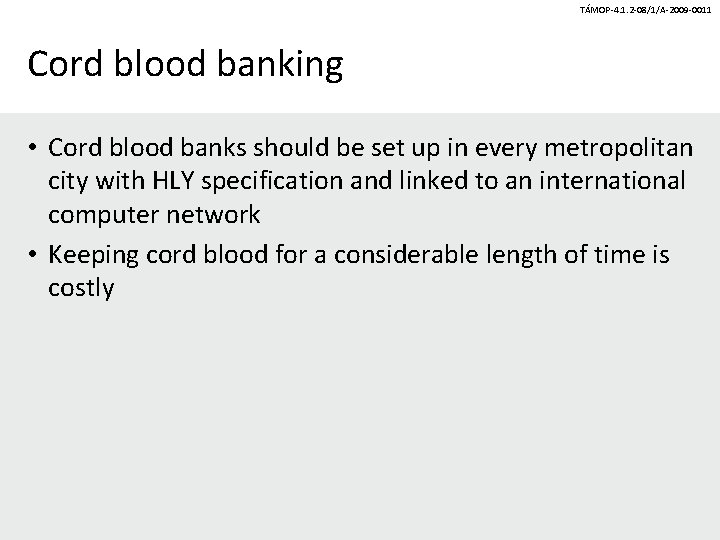 TÁMOP-4.1.2-08/1/A-2009-0011

Cord blood banking

• Cord blood banks should be set up in every metropolitan city with HLY specification and linked to an international computer network
• Keeping cord blood for a considerable length of time is costly